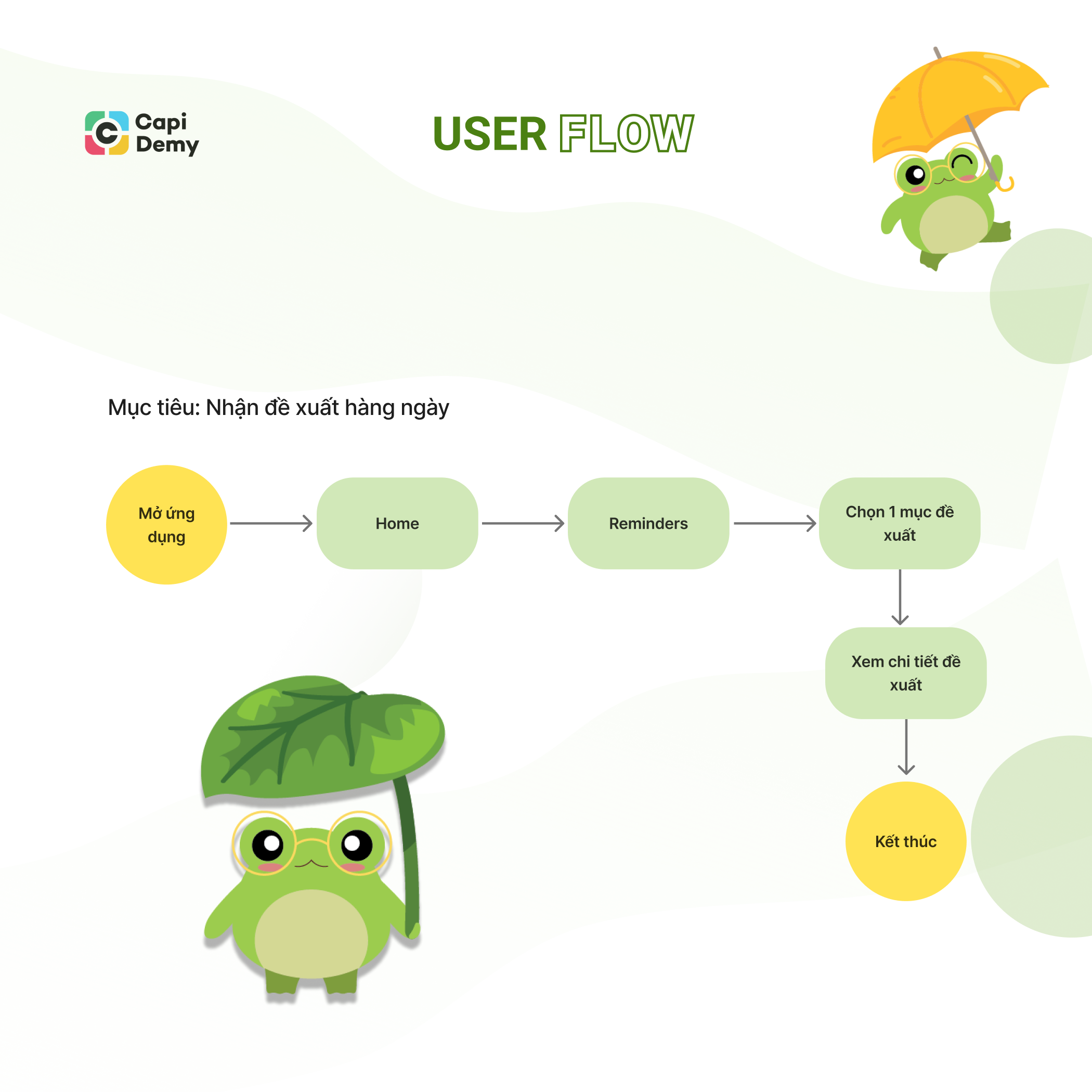 Capi Demy

USER FLOW

Mục tiêu: Nhận đề xuất hàng ngày

Mở ứng dụng

Home

Reminders

Chọn 1 mục đề xuất

Xem chi tiết đề xuất

Kết thúc